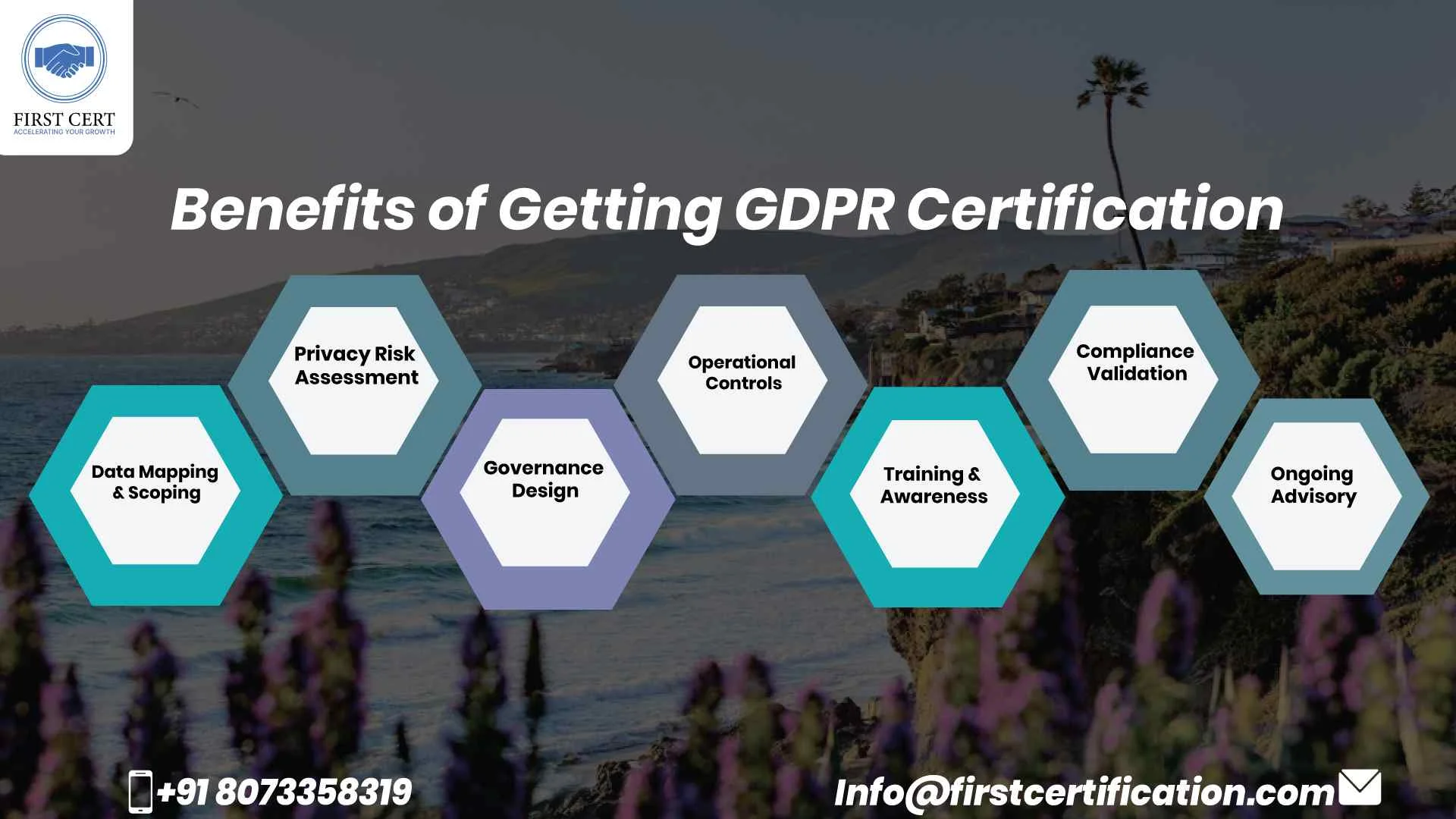 FIRST CERT
ACCELERATING YOUR GROWTH

Benefits of Getting GDPR Certification

Data Mapping & Scoping

Privacy Risk Assessment

Governance Design

Operational Controls

Training & Awareness

Compliance Validation

Ongoing Advisory

+91 8073358319

Info@firstcertification.com